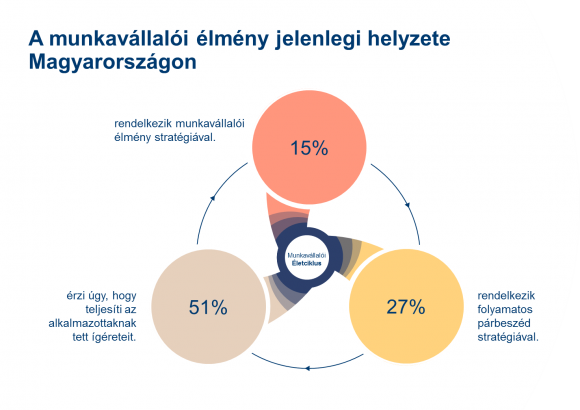 A munkavállalói élmény jelenlegi helyzete Magyarországon

rendelkezik munkavállalói élmény stratégiával.

15%

Munkavállalói Életciklus

érzi úgy, hogy teljesíti az alkalmazottaknak tett ígéreteit.

51%

27%

rendelkezik folyamatos párbeszéd stratégiával.